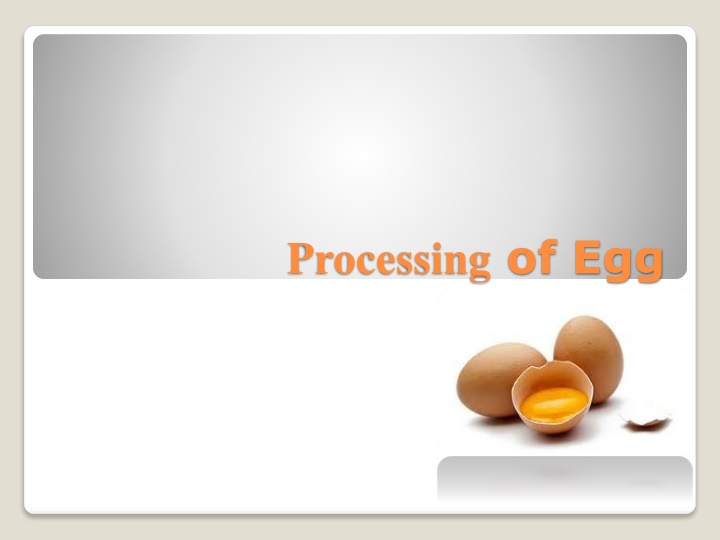 Processing of Egg